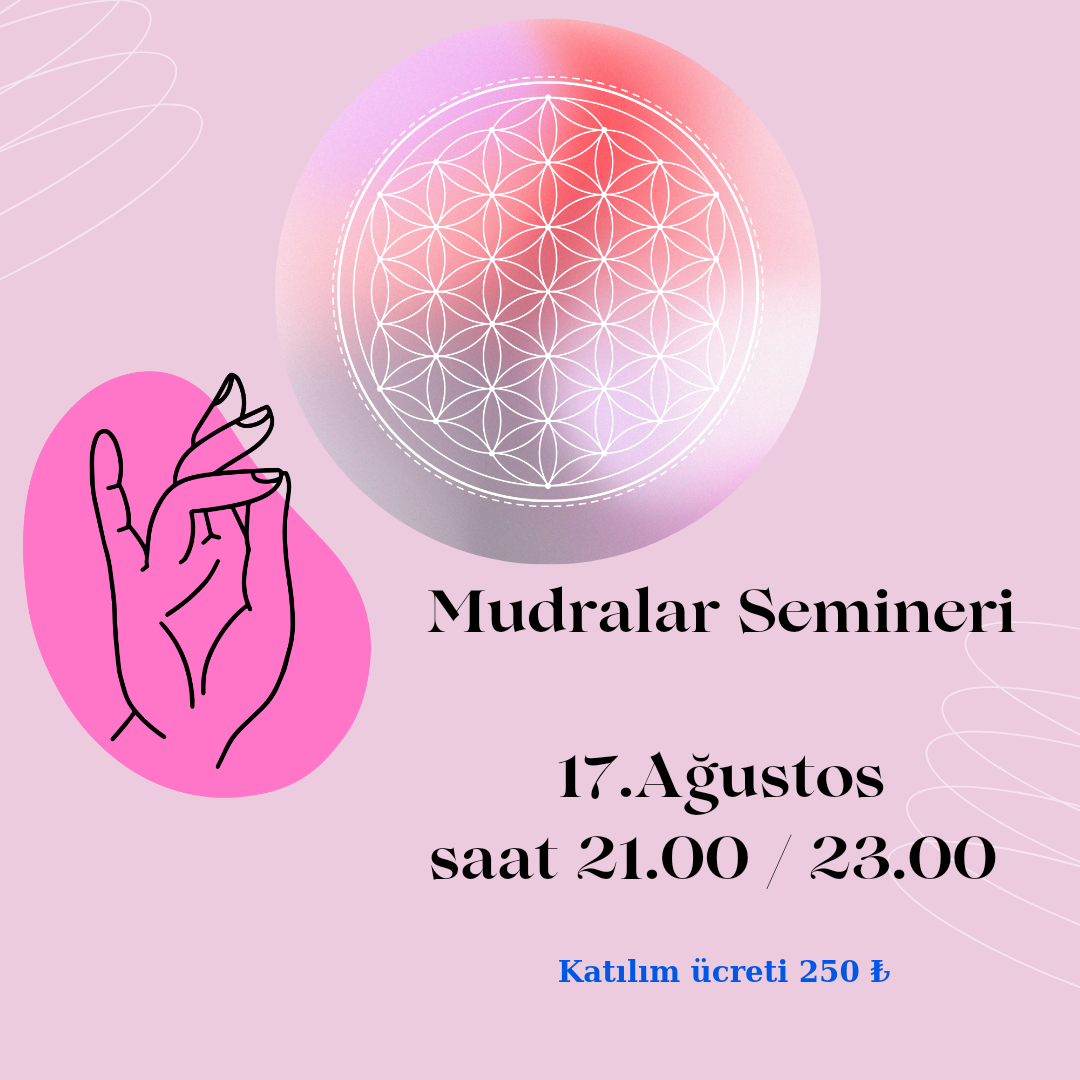 Mudralar Semineri

17.Ağustos
saat 21.00 / 23.00

Katılım ücreti 250 ₺